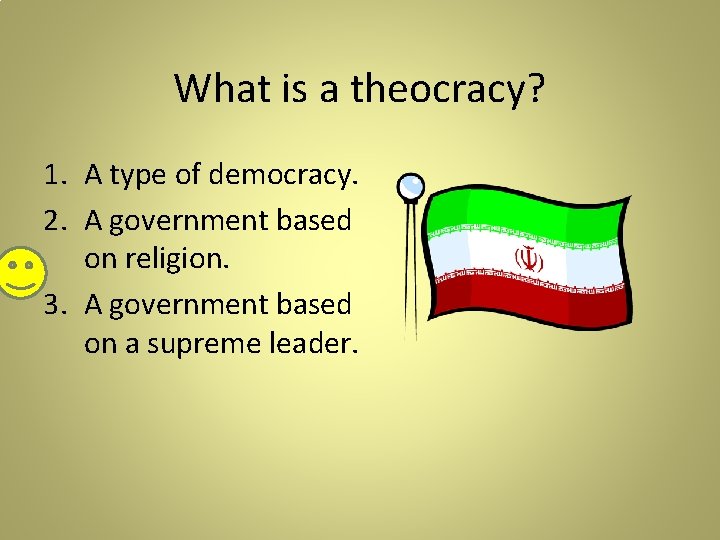 What is a theocracy?

1. A type of democracy.
2. A government based on religion.
3. A government based on a supreme leader.